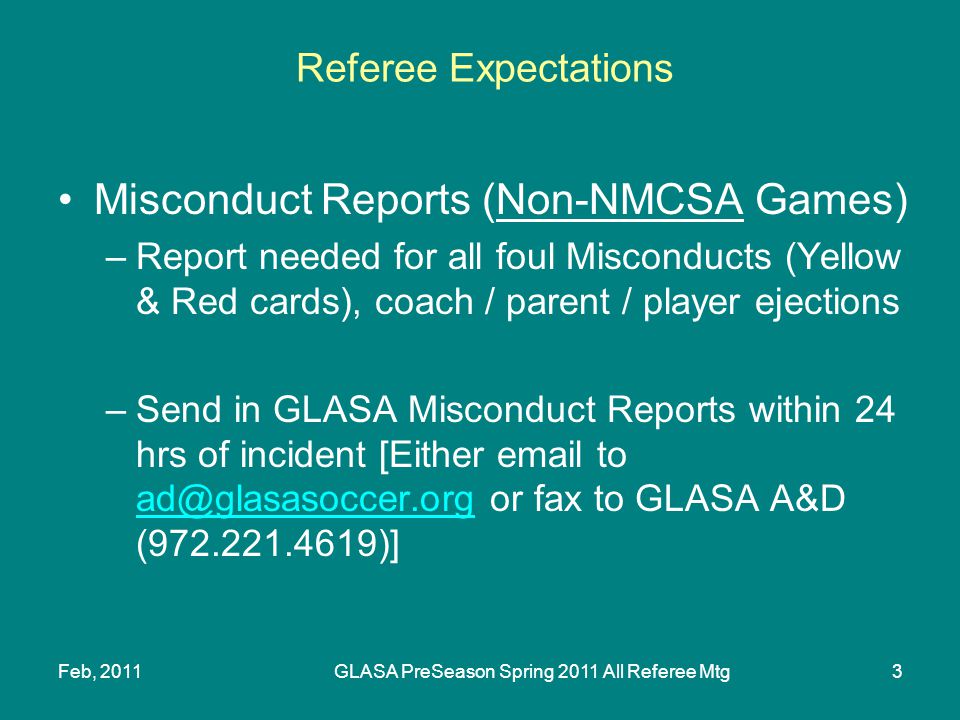 Referee Expectations

• Misconduct Reports (Non-NMCSA Games)

– Report needed for all foul Misconducts (Yellow & Red cards), coach / parent / player ejections

– Send in GLASA Misconduct Reports within 24 hrs of incident [Either email to ad@glasasoccer.org or fax to GLASA A&D (972.221.4619)]

Feb, 2011

GLASA PreSeason Spring 2011 All Referee Mtg

3